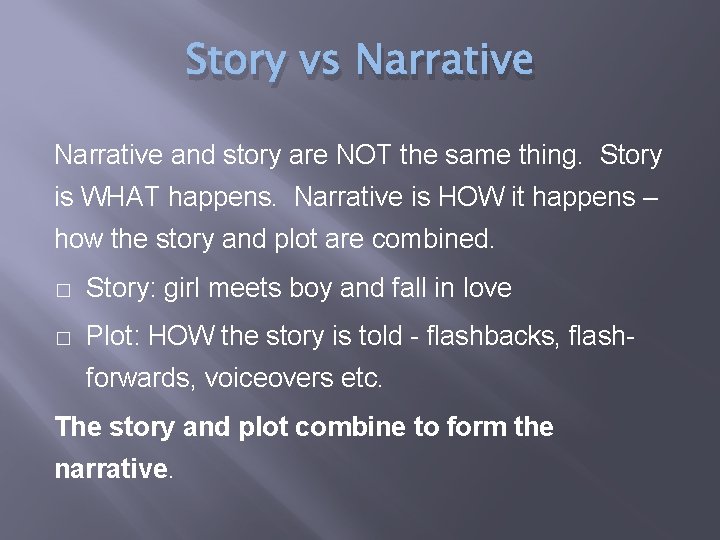 Story vs Narrative

Narrative and story are NOT the same thing. Story is WHAT happens. Narrative is HOW it happens – how the story and plot are combined.

□ Story: girl meets boy and fall in love
□ Plot: HOW the story is told - flashbacks, flash-forwards, voiceovers etc.

The story and plot combine to form the narrative.